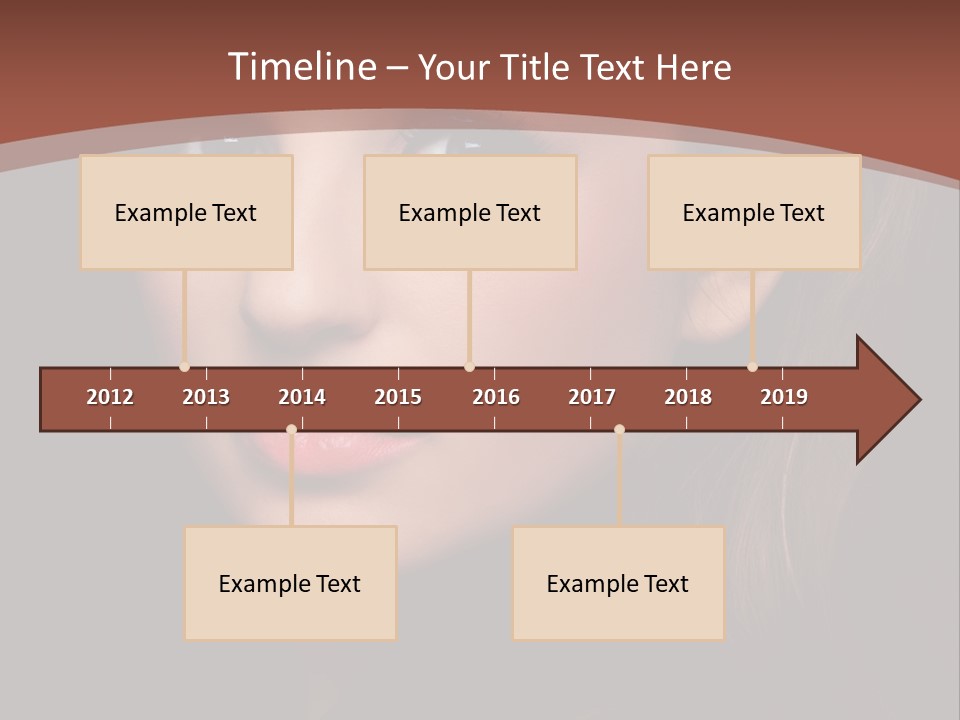 Timeline – Your Title Text Here

Example Text

Example Text

Example Text

2012 2013 2014 2015 2016 2017 2018 2019

Example Text

Example Text